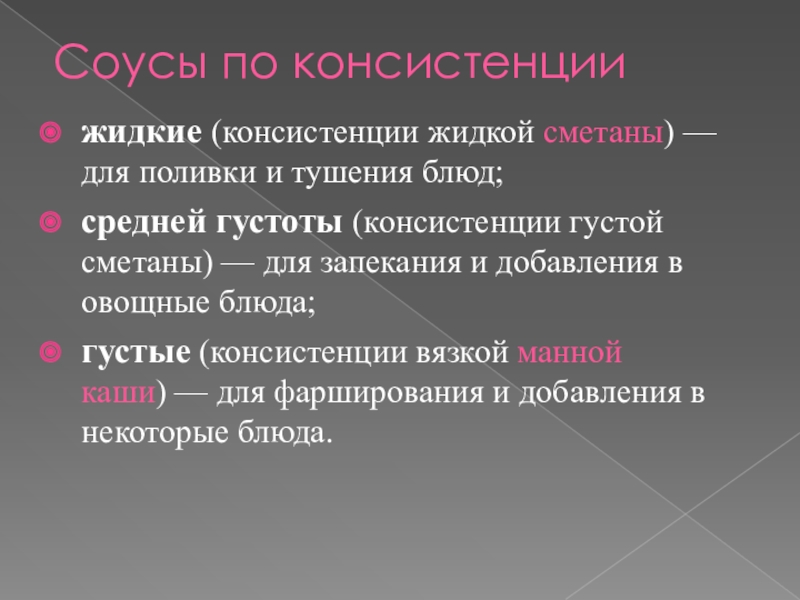 Соусы по консистенции

жидкие (консистенции жидкой сметаны) — для поливки и тушения блюд;

средней густоты (консистенции густой сметаны) — для запекания и добавления в овощные блюда;

густые (консистенции вязкой манной каши) — для фарширования и добавления в некоторые блюда.